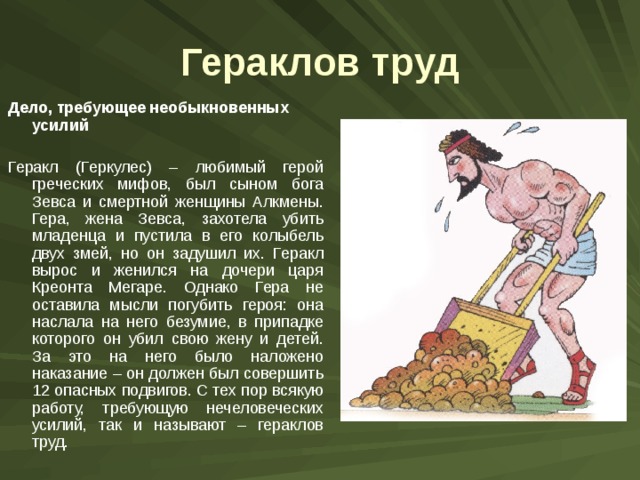 Гераклов труд

Дело, требующее необыкновенных усилий

Геракл (Геркулес) – любимый герой греческих мифов, был сыном бога Зевса и смертной женщины Алкмены. Гера, жена Зевса, захотела убить младенца и пустила в его колыбель двух змей, но он задушил их. Геракл вырос и женился на дочери царя Креонта Мегаре. Однако Гера не оставила мысли погубить героя: она наслала на него безумие, в припадке которого он убил свою жену и детей. За это на него было наложено наказание – он должен был совершить 12 опасных подвигов. С тех пор всякую работу, требующую нечеловеческих усилий, так и называют – гераклов труд.